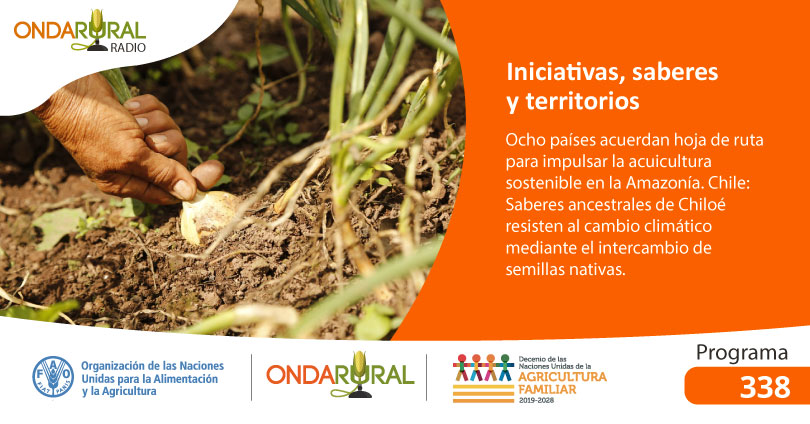 ONDARURAL
RADIO

Iniciativas, saberes y territorios

Ocho países acuerdan hoja de ruta para impulsar la acuicultura sostenible en la Amazonía. Chile: Saberes ancestrales de Chiloé resisten al cambio climático mediante el intercambio de semillas nativas.

FAO FIAT PANIS
Organización de las Naciones Unidas para la Alimentación y la Agricultura

ONDARURAL

Decenio de las Naciones Unidas de la
AGRICULTURA FAMILIAR
2019-2028

Programa
338